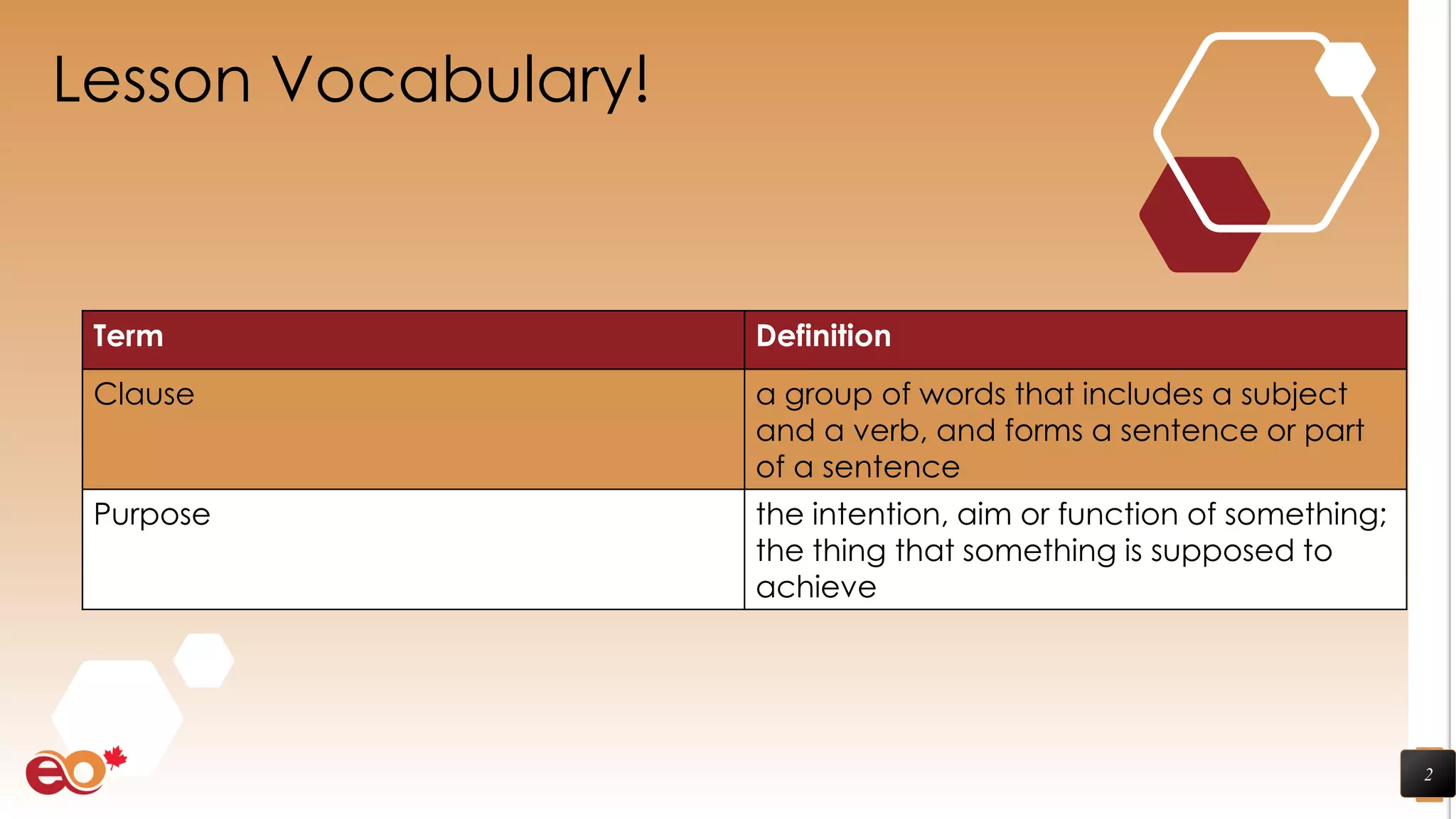 Lesson Vocabulary!

| Term | Definition |
|---|---|
| Clause | a group of words that includes a subject and a verb, and forms a sentence or part of a sentence |
| Purpose | the intention, aim or function of something; the thing that something is supposed to achieve |

eo

2